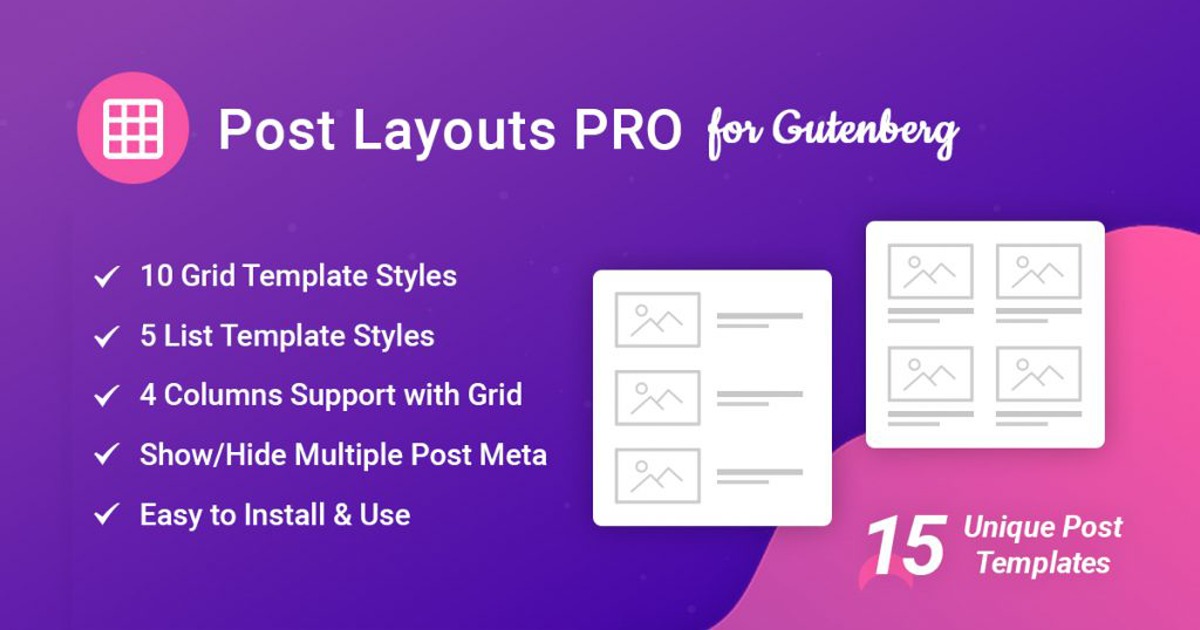 Post Layouts PRO for Gutenberg

✓ 10 Grid Template Styles
✓ 5 List Template Styles
✓ 4 Columns Support with Grid
✓ Show/Hide Multiple Post Meta
✓ Easy to Install & Use

15 Unique Post Templates